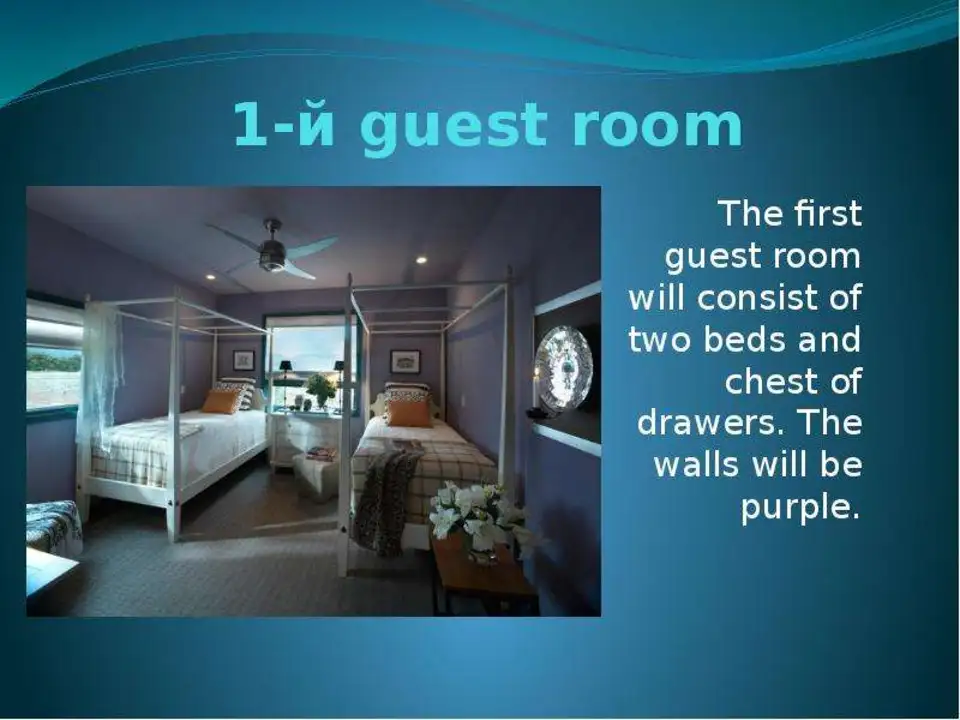 1-й guest room

The first guest room will consist of two beds and chest of drawers. The walls will be purple.